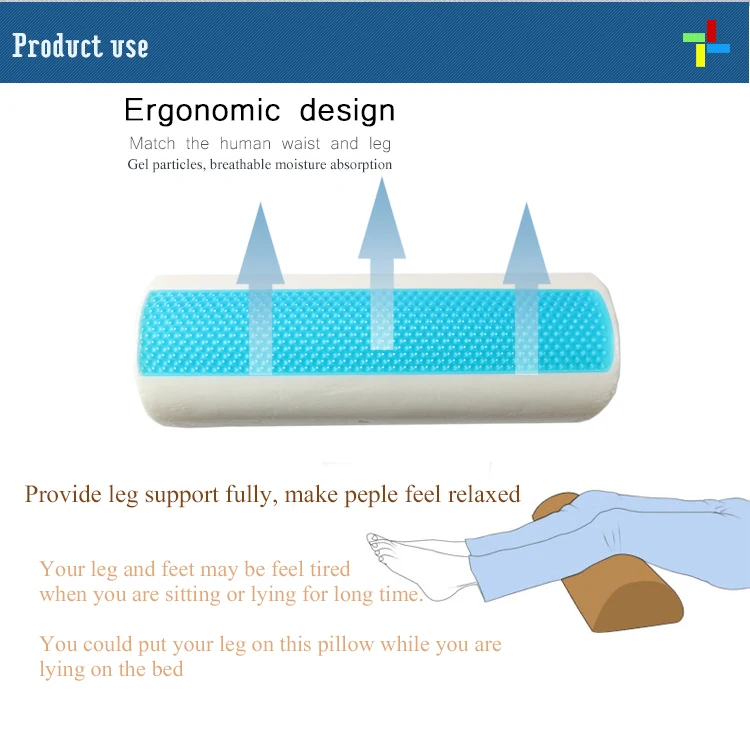 Product use

Ergonomic design

Match the human waist and leg

Gel particles, breathable moisture absorption

Provide leg support fully, make peple feel relaxed

Your leg and feet may be feel tired when you are sitting or lying for long time.

You could put your leg on this pillow while you are lying on the bed